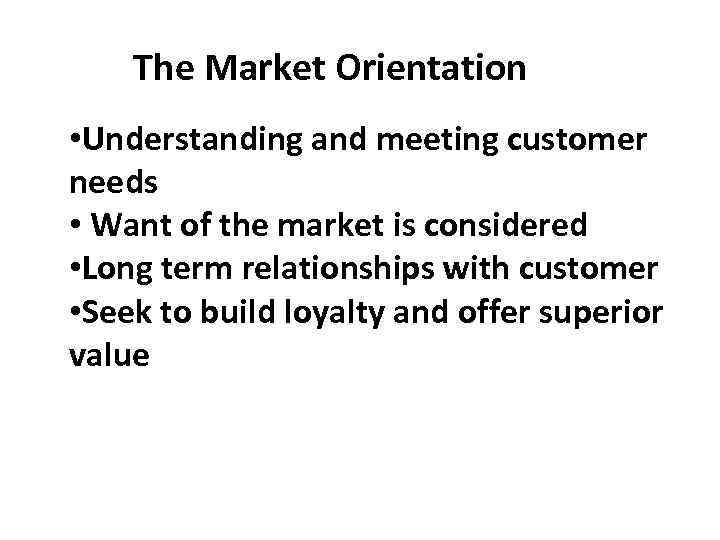 The Market Orientation

•Understanding and meeting customer needs
• Want of the market is considered
•Long term relationships with customer
•Seek to build loyalty and offer superior value